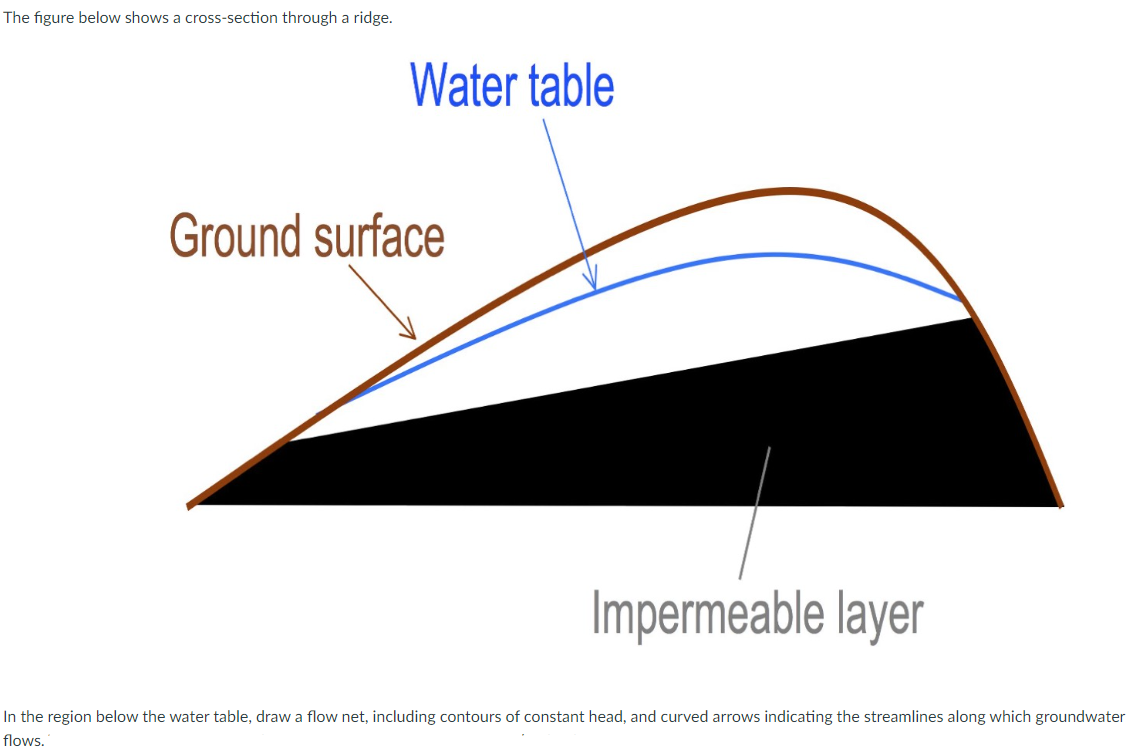 The figure below shows a cross-section through a ridge.

Water table

Ground surface

Impermeable layer

In the region below the water table, draw a flow net, including contours of constant head, and curved arrows indicating the streamlines along which groundwater flows.